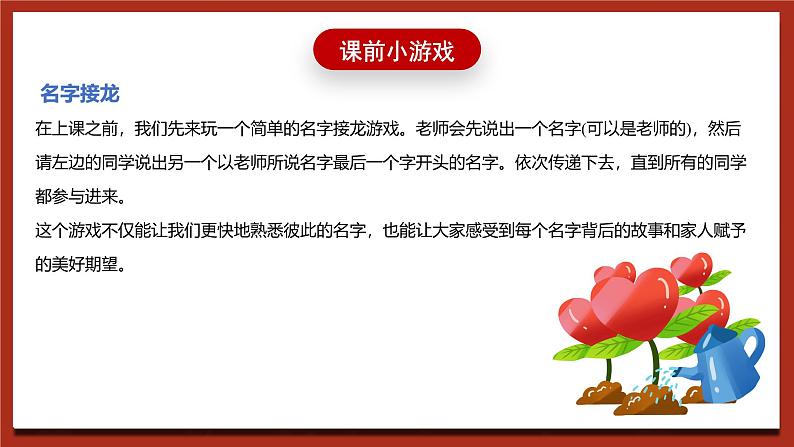 课前小游戏

名字接龙

在上课之前，我们先来玩一个简单的名字接龙游戏。老师会先说出一个名字(可以是老师的)，然后请左边的同学说出另一个以老师所说名字最后一个字开头的名字。依次传递下去，直到所有的同学都参与进来。

这个游戏不仅能让我们更快地熟悉彼此的名字，也能让大家感受到每个名字背后的故事和家人赋予的美好期望。